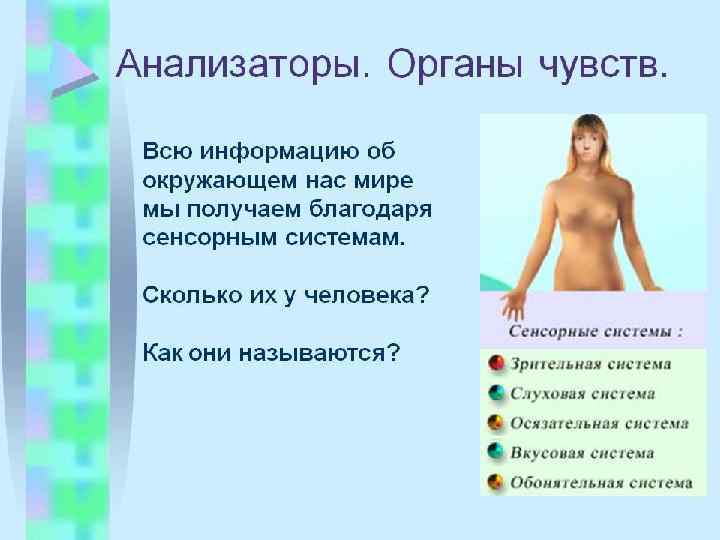 Анализаторы. Органы чувств.

Всю информацию об окружающем нас мире мы получаем благодаря сенсорным системам.

Сколько их у человека?

Как они называются?

Сенсорные системы :

Зрительная система

Слуховая система

Осязательная система

Вкусовая система

Обонятельная система